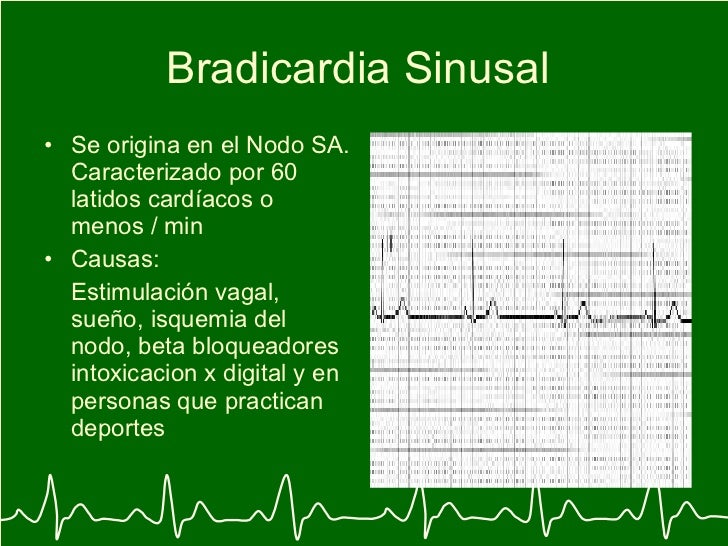 Bradicardia Sinusal

• Se origina en el Nodo SA. Caracterizado por 60 latidos cardíacos o menos / min

• Causas:

Estimulación vagal, sueño, isquemia del nodo, beta bloqueadores intoxicacion x digital y en personas que practican deportes